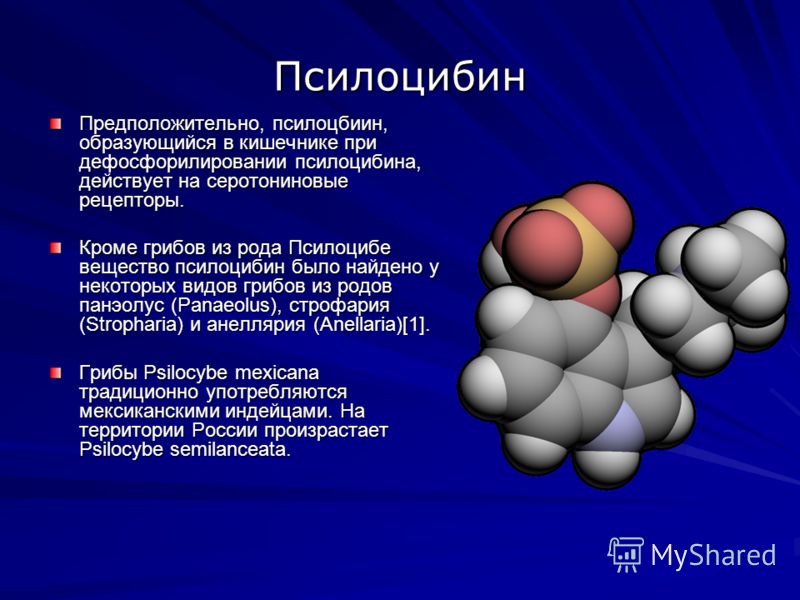 Псилоцибин

Предположительно, псилоцбиин, образующийся в кишечнике при дефосфорилировании псилоцибина, действует на серотониновые рецепторы.

Кроме грибов из рода Псилоцибе вещество псилоцибин было найдено у некоторых видов грибов из родов панэолус (Panaeolus), строфария (Stropharia) и анеллярия (Anellaria)[1].

Грибы Psilocybe mexicana традиционно употребляются мексиканскими индейцами. На территории России произрастает Psilocybe semilanceata.

MyShared